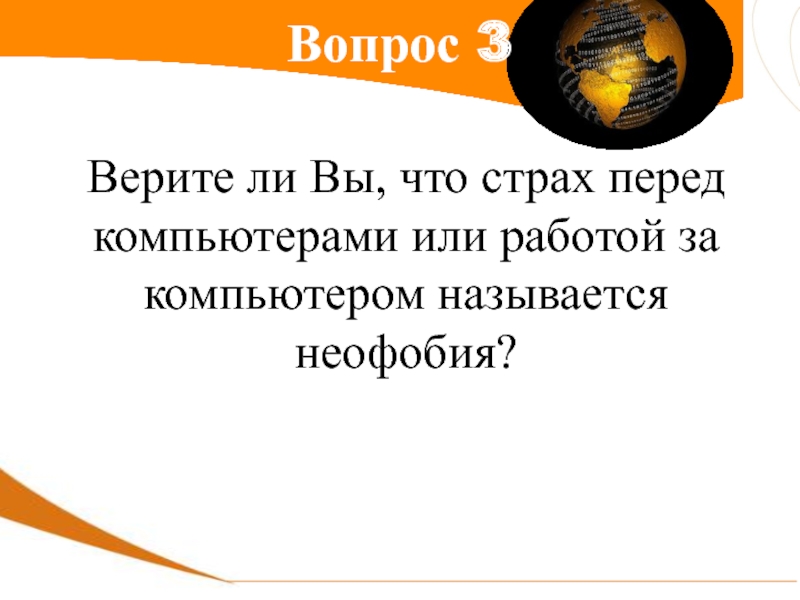 Вопрос 3

Верите ли Вы, что страх перед компьютерами или работой за компьютером называется неофобия?